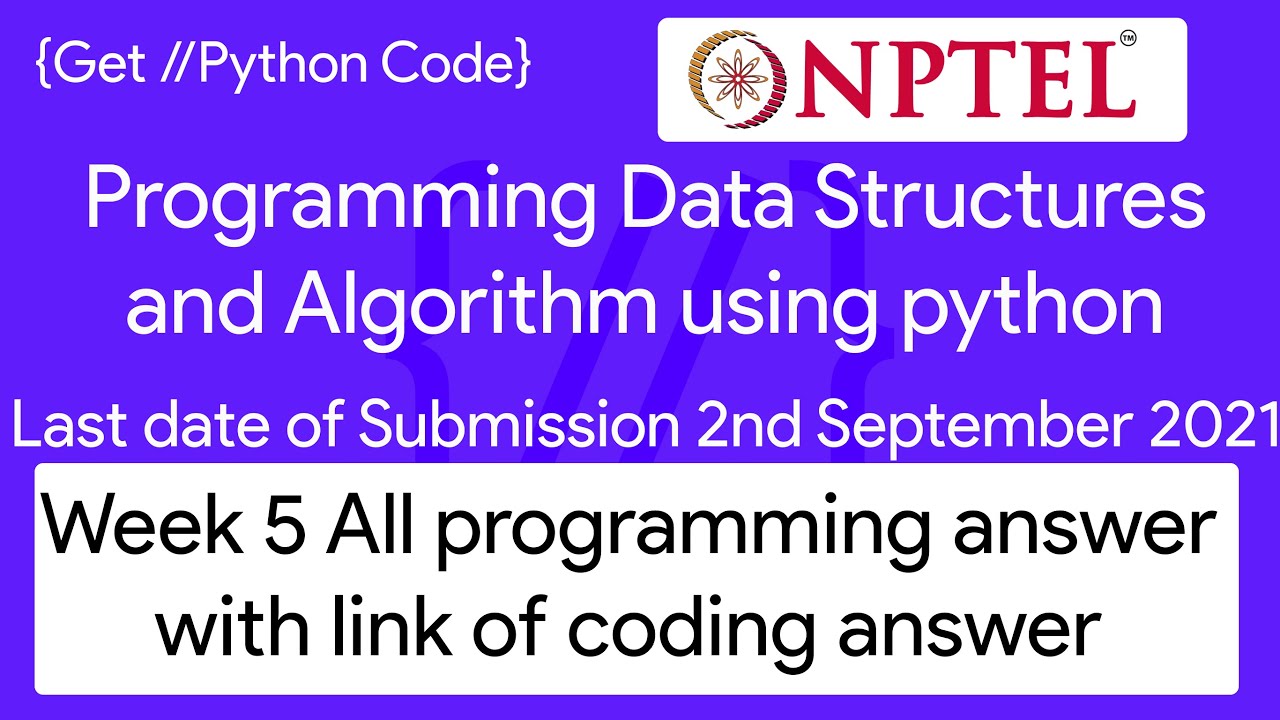 {Get //Python Code}

NPTEL™

Programming Data Structures and Algorithm using python

Last date of Submission 2nd September 2021

Week 5 All programming answer with link of coding answer